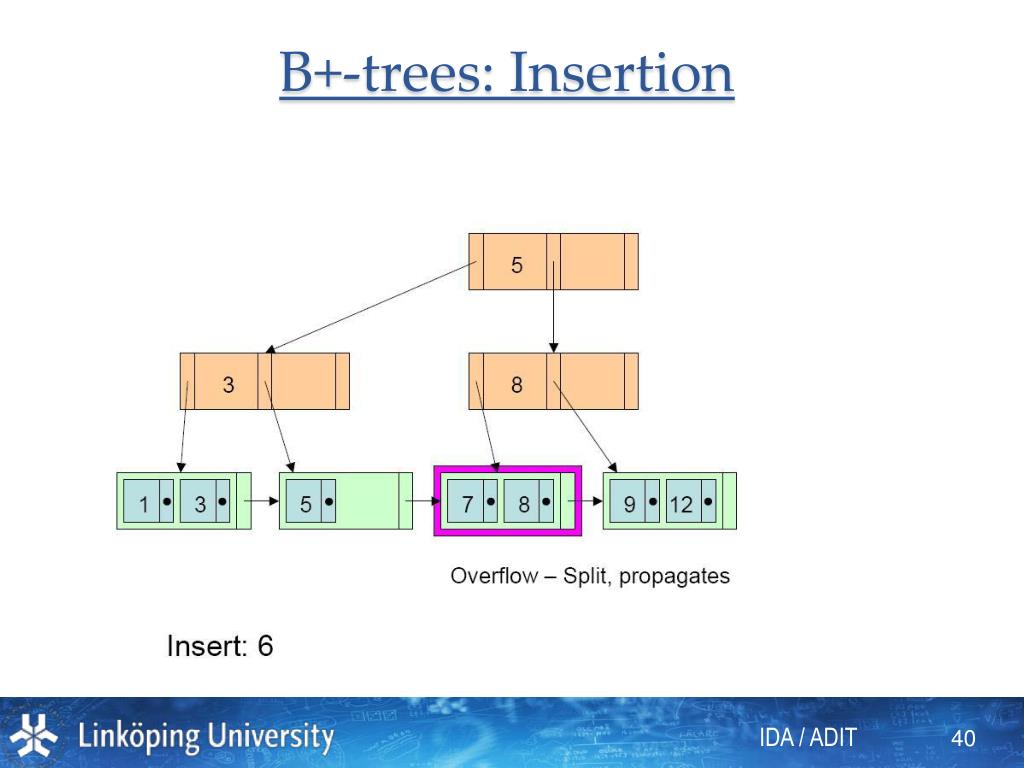 B+-trees: Insertion

5

3

8

1 3

5

7 8

9 12

Overflow – Split, propagates

Insert: 6

Linköping University

IDA / ADIT

40